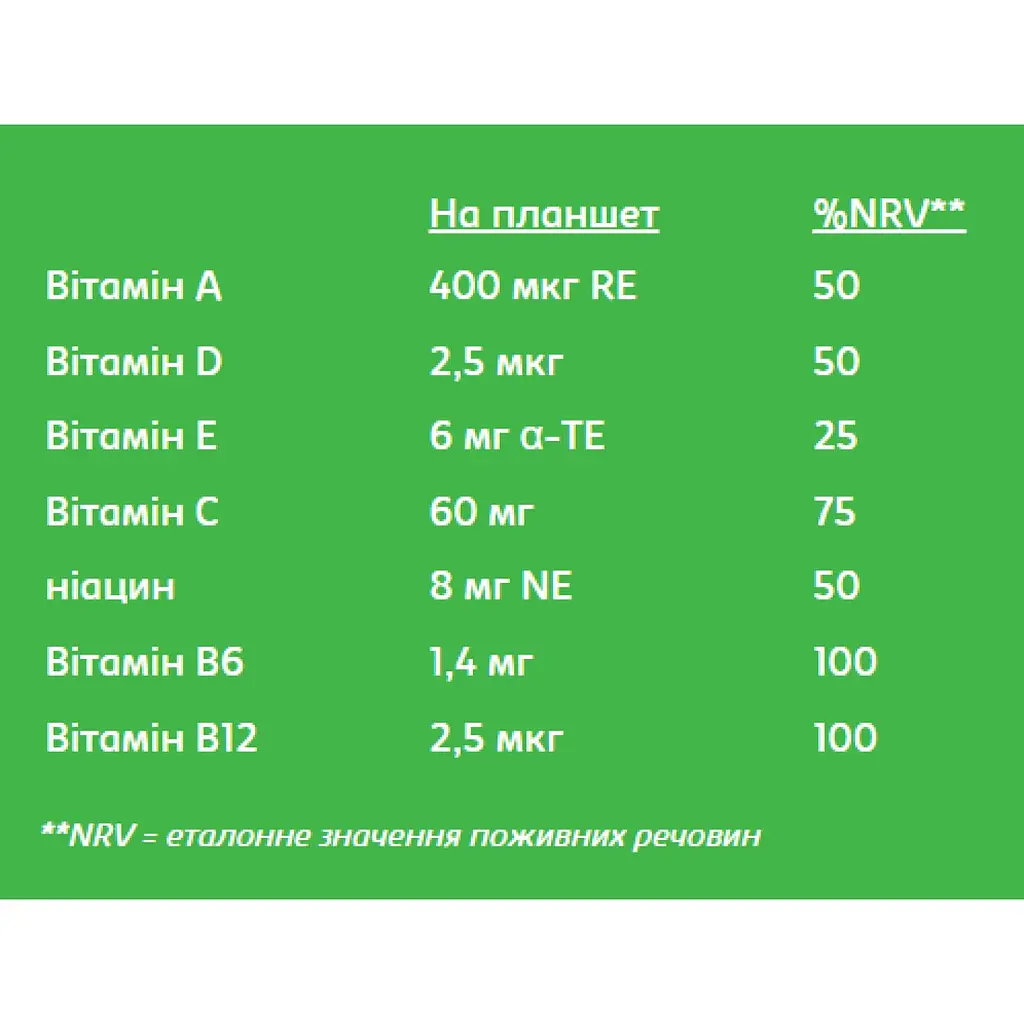 |  | На планшет | %NRV** |
|---|---|---|
| Вітамін A | 400 мкг RE | 50 |
| Вітамін D | 2,5 мкг | 50 |
| Вітамін E | 6 мг α-TE | 25 |
| Вітамін C | 60 мг | 75 |
| ніацин | 8 мг NE | 50 |
| Вітамін B6 | 1,4 мг | 100 |
| Вітамін B12 | 2,5 мкг | 100 |

**NRV = еталонне значення поживних речовин